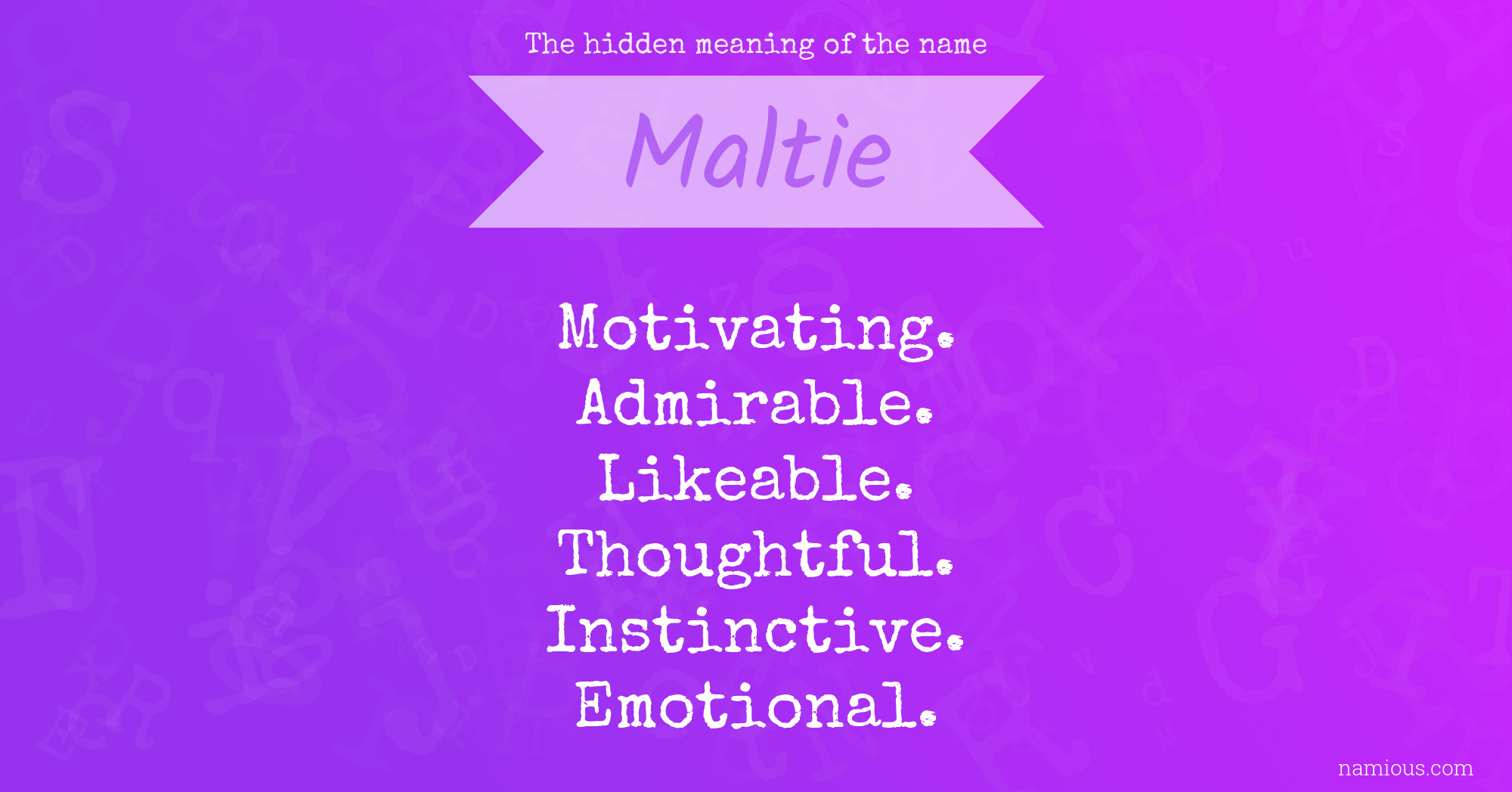 The hidden meaning of the name

Maltie

Motivating.
Admirable.
Likeable.
Thoughtful.
Instinctive.
Emotional.

namious.com